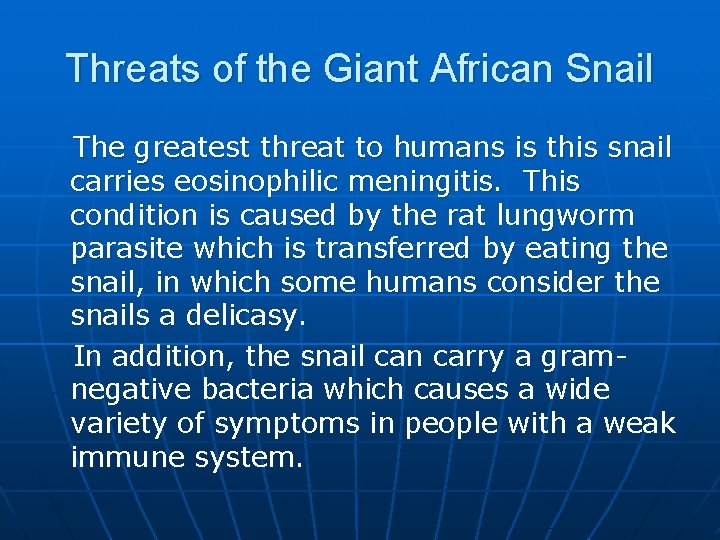 Threats of the Giant African Snail

The greatest threat to humans is this snail carries eosinophilic meningitis. This condition is caused by the rat lungworm parasite which is transferred by eating the snail, in which some humans consider the snails a delicasy.

In addition, the snail can carry a gram-negative bacteria which causes a wide variety of symptoms in people with a weak immune system.